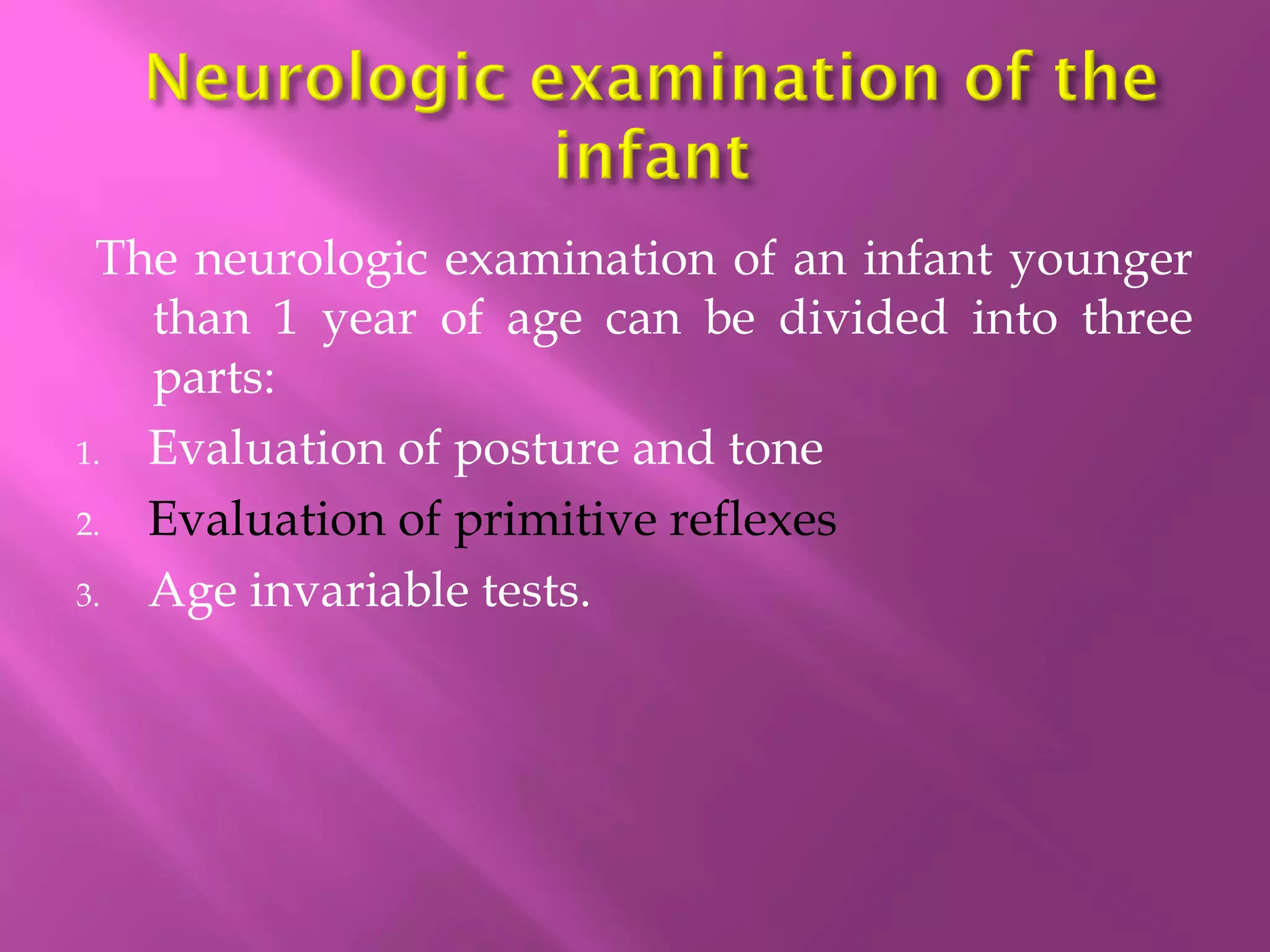 Neurologic examination of the infant

The neurologic examination of an infant younger than 1 year of age can be divided into three parts:

1. Evaluation of posture and tone
2. Evaluation of primitive reflexes
3. Age invariable tests.